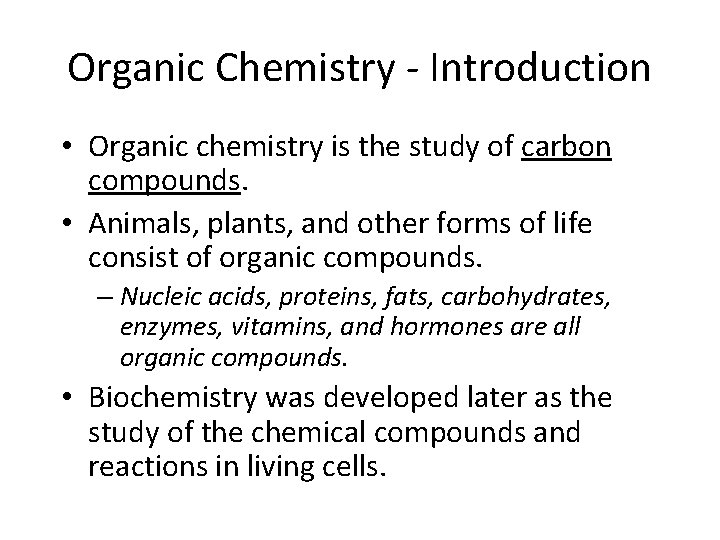 Organic Chemistry - Introduction

• Organic chemistry is the study of carbon compounds.

• Animals, plants, and other forms of life consist of organic compounds.

– Nucleic acids, proteins, fats, carbohydrates, enzymes, vitamins, and hormones are all organic compounds.

• Biochemistry was developed later as the study of the chemical compounds and reactions in living cells.